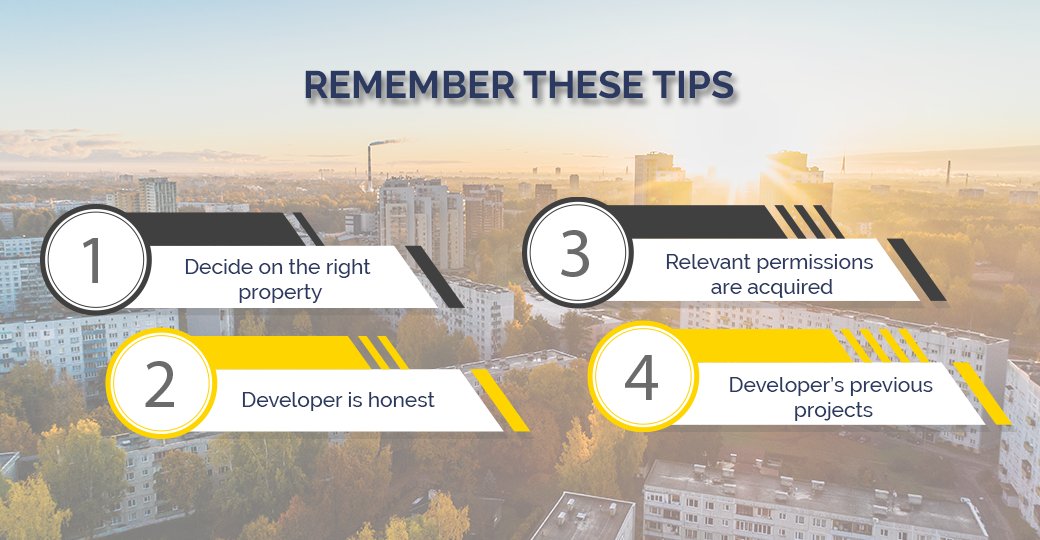 REMEMBER THESE TIPS

1
Decide on the right property

2
Developer is honest

3
Relevant permissions are acquired

4
Developer's previous projects